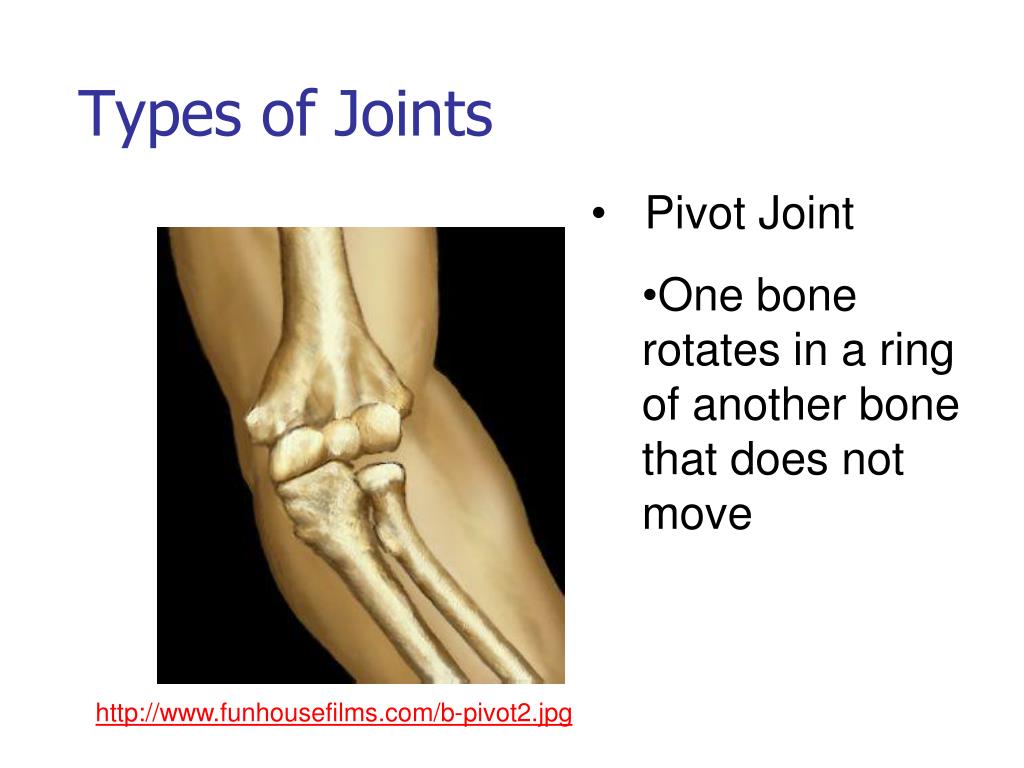 Types of Joints

• Pivot Joint

•One bone rotates in a ring of another bone that does not move

http://www.funhousefilms.com/b-pivot2.jpg